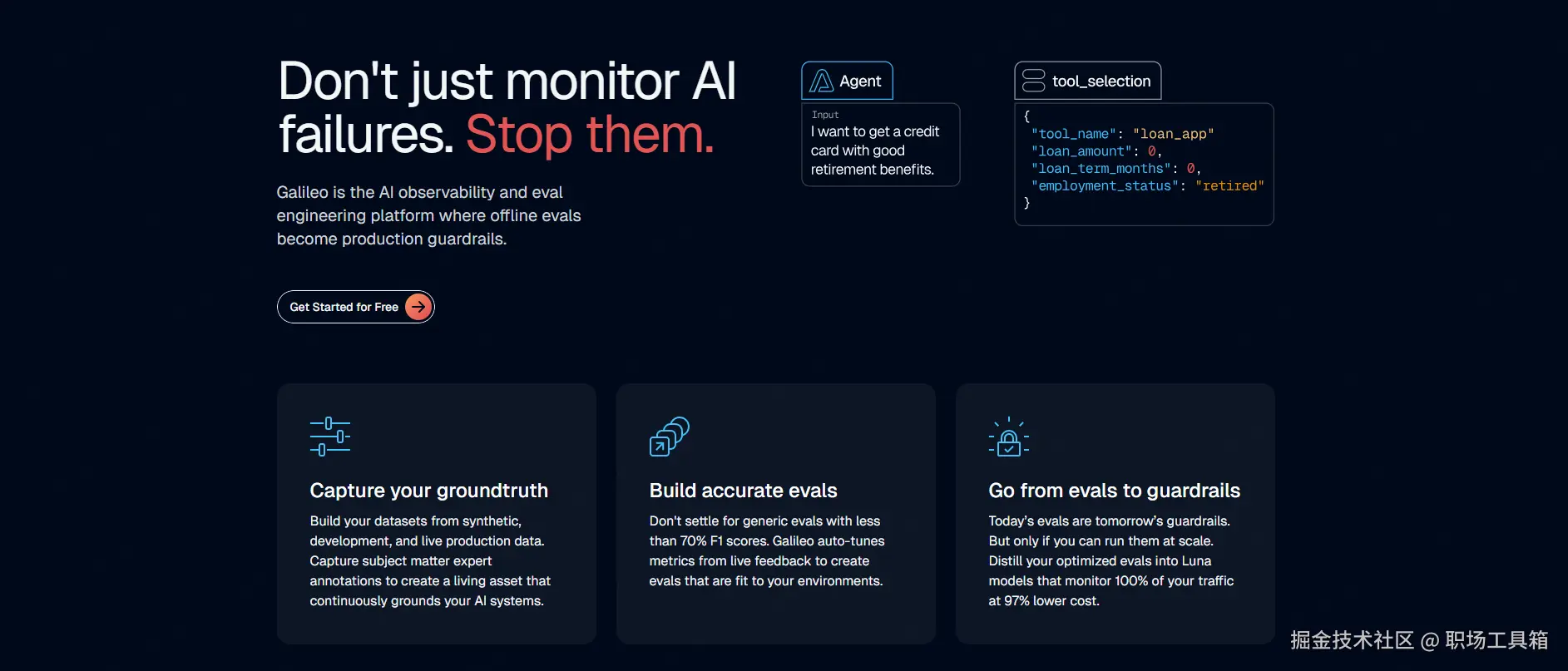 Don't just monitor AI failures. Stop them.

Galileo is the AI observability and eval engineering platform where offline evals become production guardrails.

Get Started for Free

Agent

Input
I want to get a credit card with good retirement benefits.

tool_selection

{
"tool_name": "loan_app"
"loan_amount": 0,
"loan_term_months": 0,
"employment_status": "retired"
}

Capture your groundtruth

Build your datasets from synthetic, development, and live production data. Capture subject matter expert annotations to create a living asset that continuously grounds your AI systems.

Build accurate evals

Don't settle for generic evals with less than 70% F1 scores. Galileo auto-tunes metrics from live feedback to create evals that are fit to your environments.

Go from evals to guardrails

Today's evals are tomorrow's guardrails. But only if you can run them at scale. Distill your optimized evals into Luna models that monitor 100% of your traffic at 97% lower cost.

掘金技术社区 @ 职场工具箱